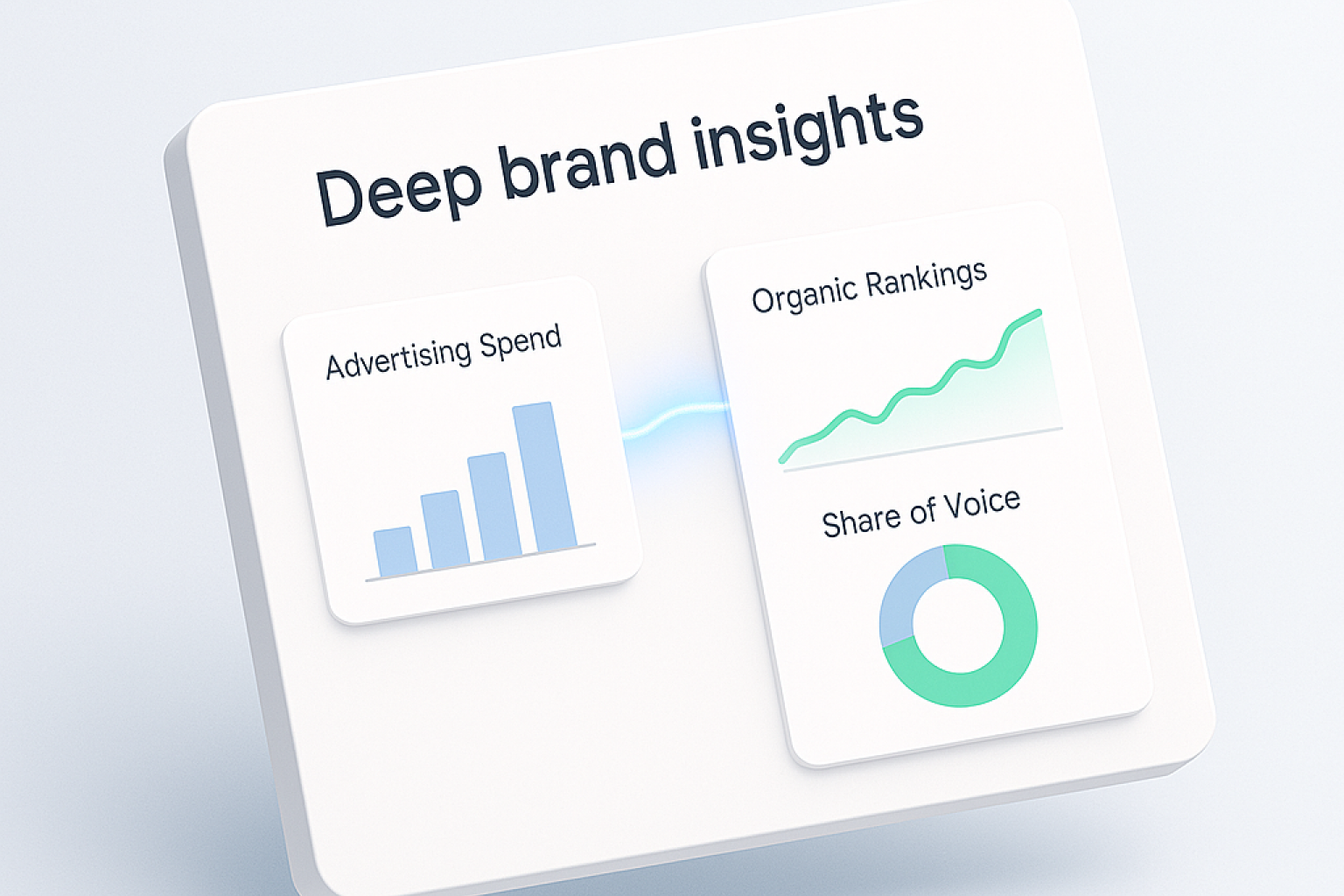 Deep brand insights

Advertising Spend

Organic Rankings

Share of Voice